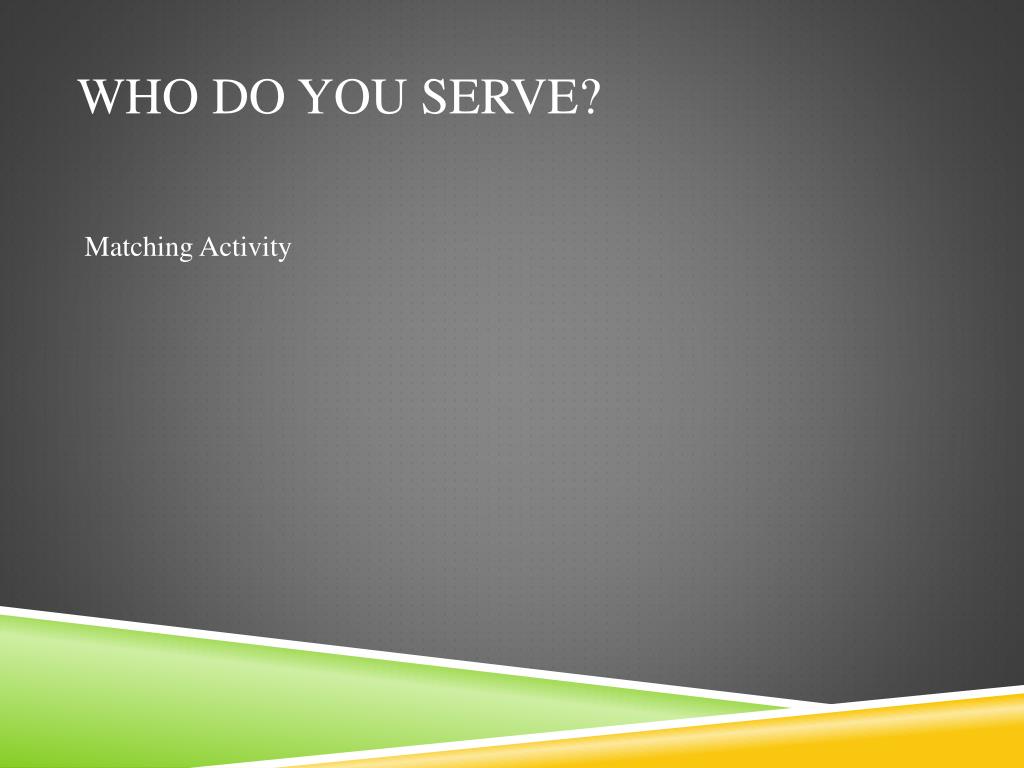 WHO DO YOU SERVE?

Matching Activity